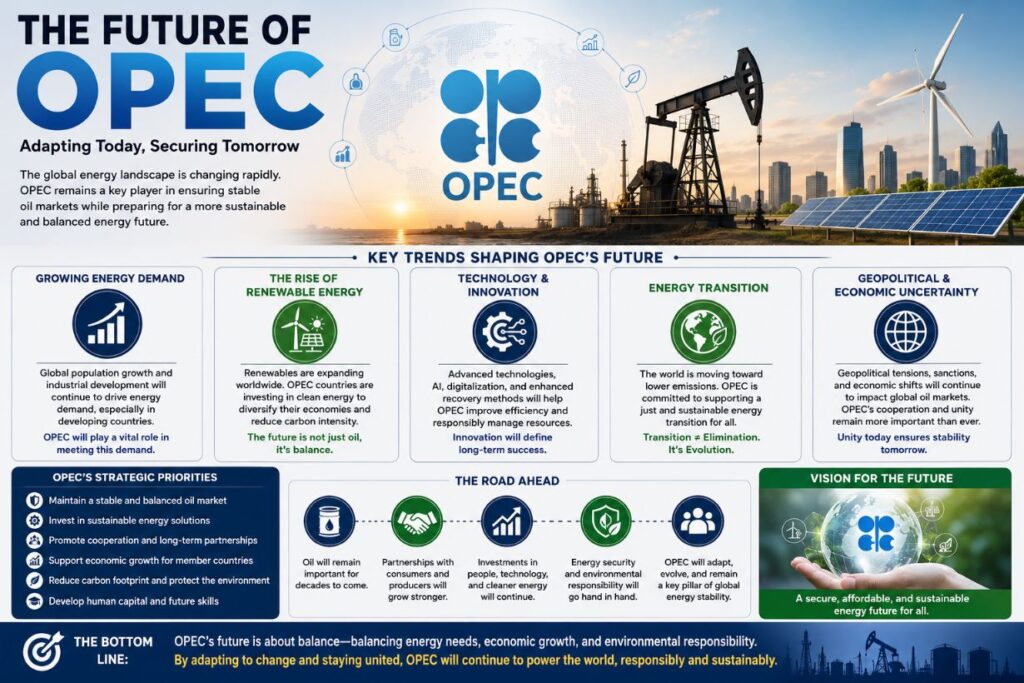 THE FUTURE OF
OPEC

Adapting Today, Securing Tomorrow

The global energy landscape is changing rapidly. OPEC remains a key player in ensuring stable oil markets while preparing for a more sustainable and balanced energy future.

OPEC

KEY TRENDS SHAPING OPEC'S FUTURE

GROWING ENERGY DEMAND

Global population growth and industrial development will continue to drive energy demand, especially in developing countries.

OPEC will play a vital role in meeting this demand.

THE RISE OF RENEWABLE ENERGY

Renewables are expanding worldwide. OPEC countries are investing in clean energy to diversify their economies and reduce carbon intensity.

The future is not just oil, it's balance.

TECHNOLOGY & INNOVATION

Advanced technologies, AI, digitalization, and enhanced recovery methods will help OPEC improve efficiency and responsibly manage resources.

Innovation will define long-term success.

ENERGY TRANSITION

The world is moving toward lower emissions. OPEC is committed to supporting a just and sustainable energy transition for all.

Transition ≠ Elimination. It's Evolution.

GEOPOLITICAL & ECONOMIC UNCERTAINTY

Geopolitical tensions, sanctions, and economic shifts will continue to impact global oil markets. OPEC's cooperation and unity remain more important than ever.

Unity today ensures stability tomorrow.

OPEC'S STRATEGIC PRIORITIES

Maintain a stable and balanced oil market
Invest in sustainable energy solutions
Promote cooperation and long-term partnerships
Support economic growth for member countries
Reduce carbon footprint and protect the environment
Develop human capital and future skills

THE ROAD AHEAD

Oil will remain important for decades to come.

Partnerships with consumers and producers will grow stronger.

Investments in people, technology, and cleaner energy will continue.

Energy security and environmental responsibility will go hand in hand.

OPEC will adapt, evolve, and remain a key pillar of global energy stability.

VISION FOR THE FUTURE

A secure, affordable, and sustainable energy future for all.

THE BOTTOM LINE:

OPEC's future is about balance—balancing energy needs, economic growth, and environmental responsibility.
By adapting to change and staying united, OPEC will continue to power the world, responsibly and sustainably.